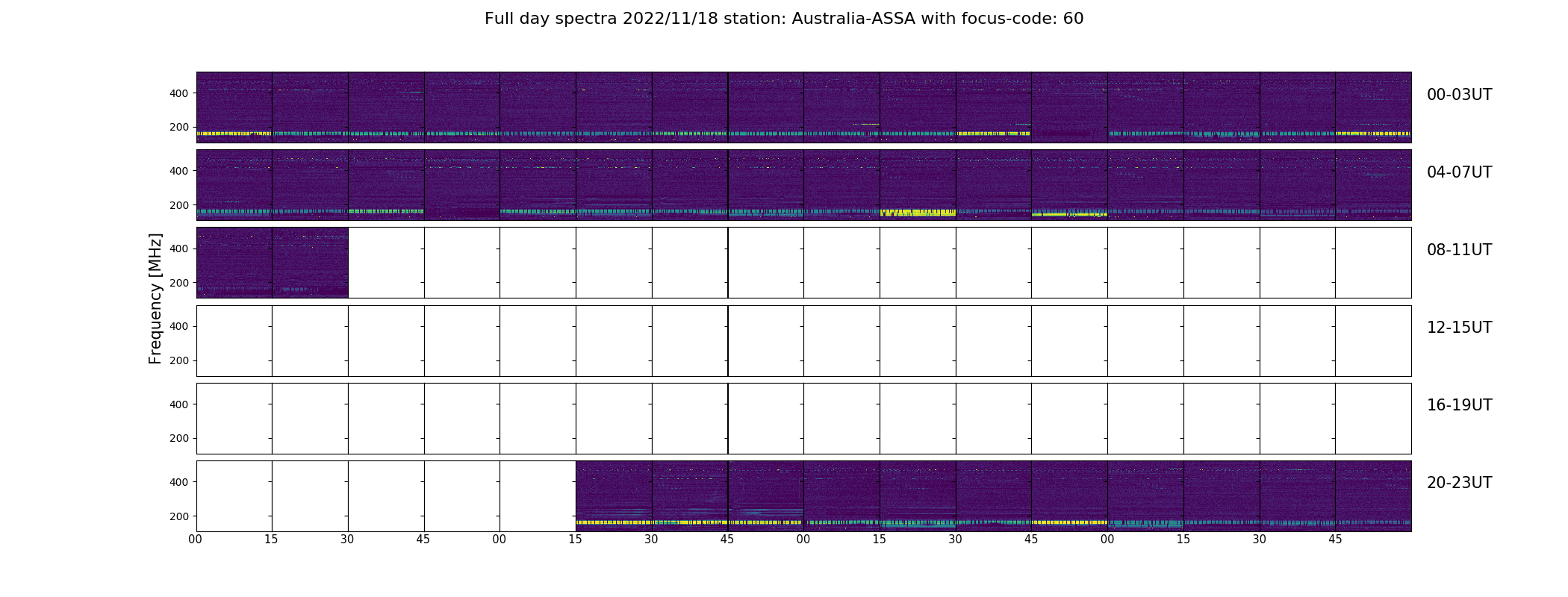 Full day spectra 2022/11/18 station: Australia-ASSA with focus-code: 60

Frequency [MHz]

400
200
00-03UT

400
200
04-07UT

400
200
08-11UT

400
200
12-15UT

400
200
16-19UT

400
200
20-23UT

00 15 30 45 00 15 30 45 00 15 30 45 00 15 30 45